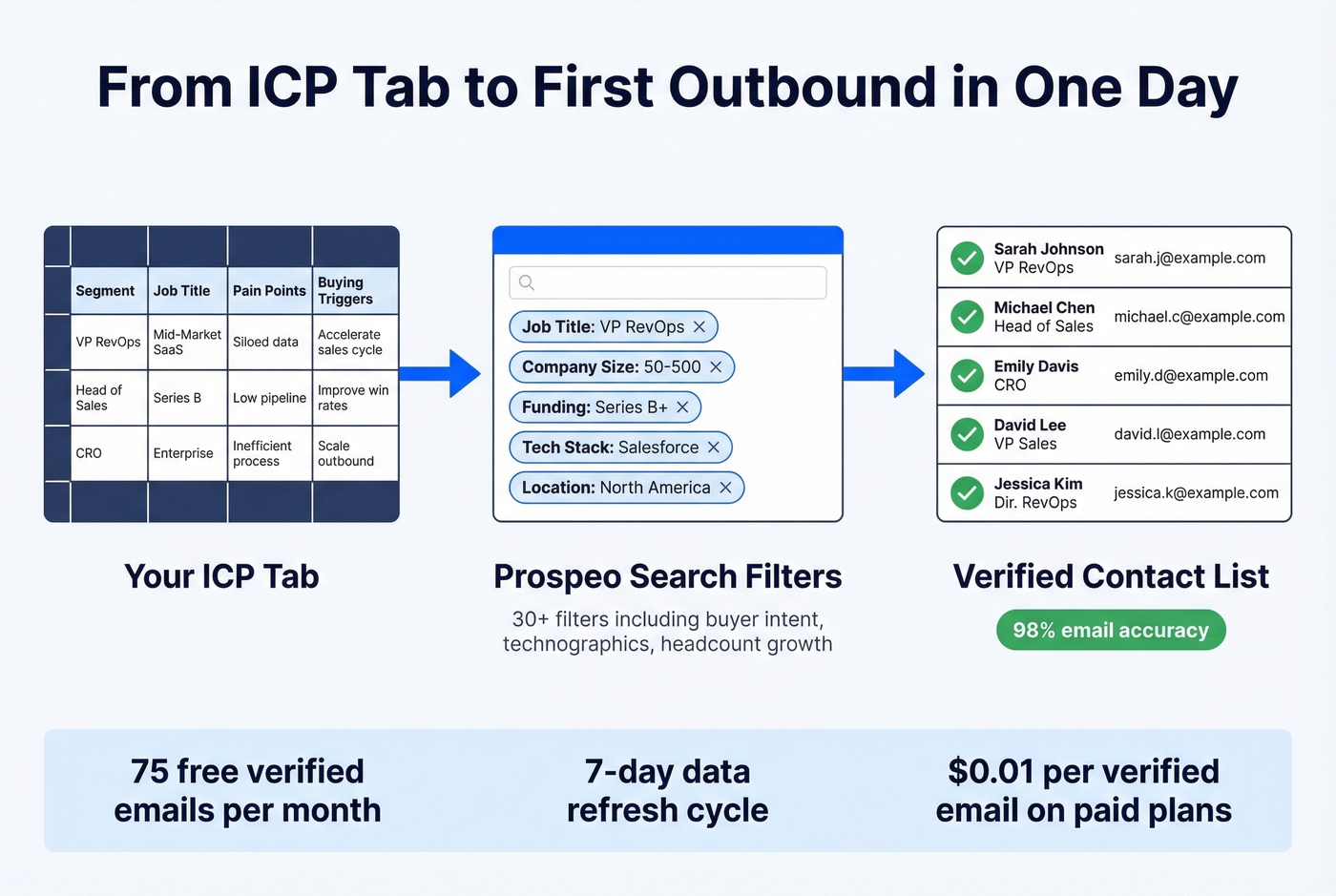 From ICP Tab to First Outbound in One Day

| Segment | Job Title | Pain Points | Buying Triggers |
|---|---|---|---|
| VP RevOps | Mid-Market SaaS | Siloed data | Accelerate sales cycle |
| Head of Sales | Series B | Low pipeline | Improve win rates |
| CRO | Enterprise | Inefficient process | Scale outbound |

Your ICP Tab

Job Title: VP RevOps ×
Company Size: 50-500 ×
Funding: Series B+ ×
Tech Stack: Salesforce ×
Location: North America ×

Prospeo Search Filters

30+ filters including buyer intent, technographics, headcount growth

Sarah Johnson
VP RevOps
sarah.j@example.com

Michael Chen
Head of Sales
michael.c@example.com

Emily Davis
CRO
emily.d@example.com

David Lee
VP Sales
david.l@example.com

Jessica Kim
Dir. RevOps
jessica.k@example.com

Verified Contact List

98% email accuracy

75 free verified emails per month

7-day data refresh cycle

$0.01 per verified email on paid plans